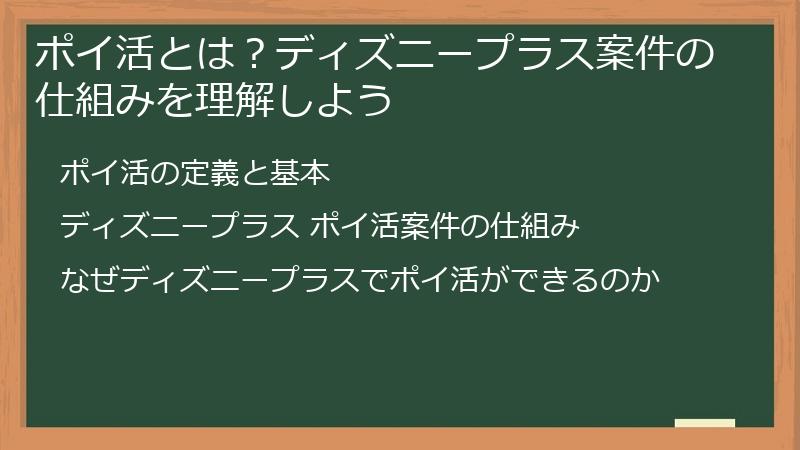 ポイ活とは？ディズニープラス案件の仕組みを理解しよう

ポイ活の定義と基本

ディズニープラス ポイ活案件の仕組み

なぜディズニープラスでポイ活ができるのか